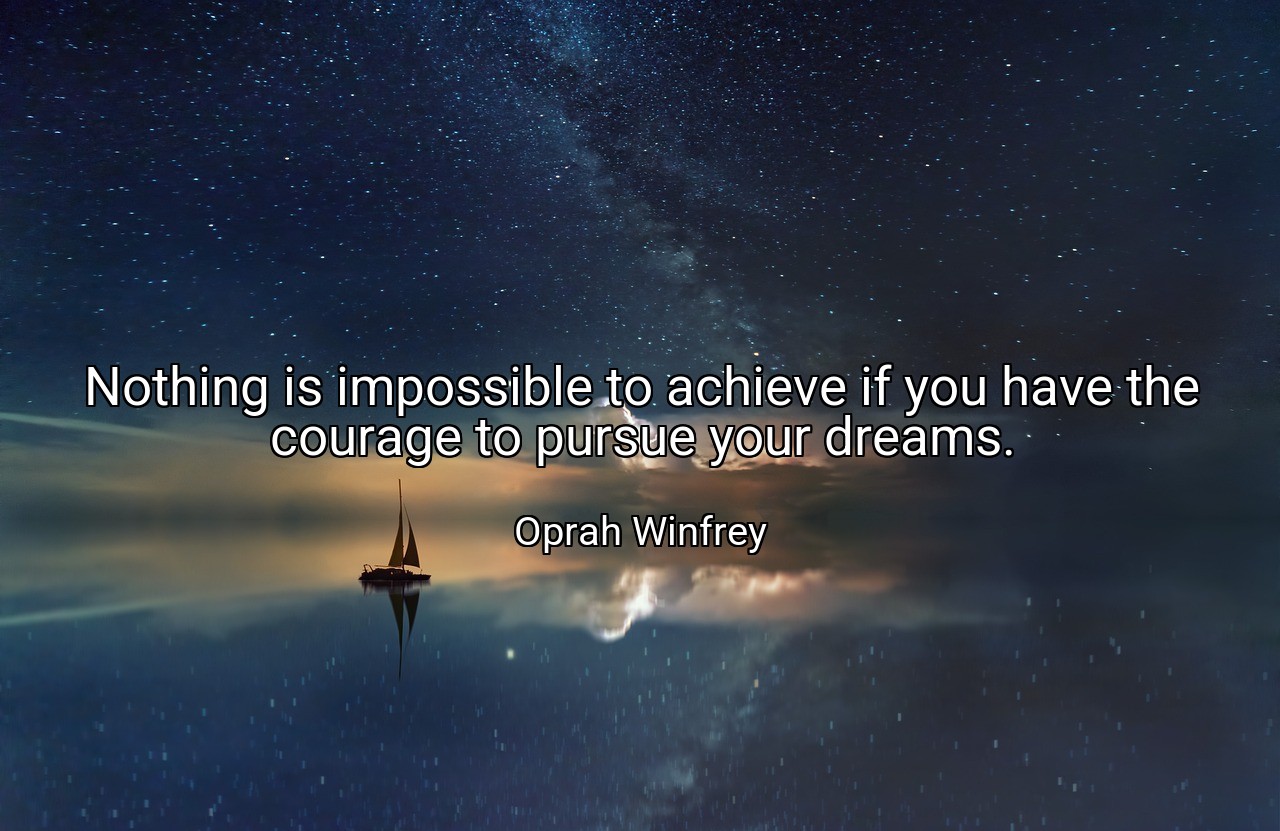 Nothing is impossible to achieve if you have the courage to pursue your dreams.

Oprah Winfrey